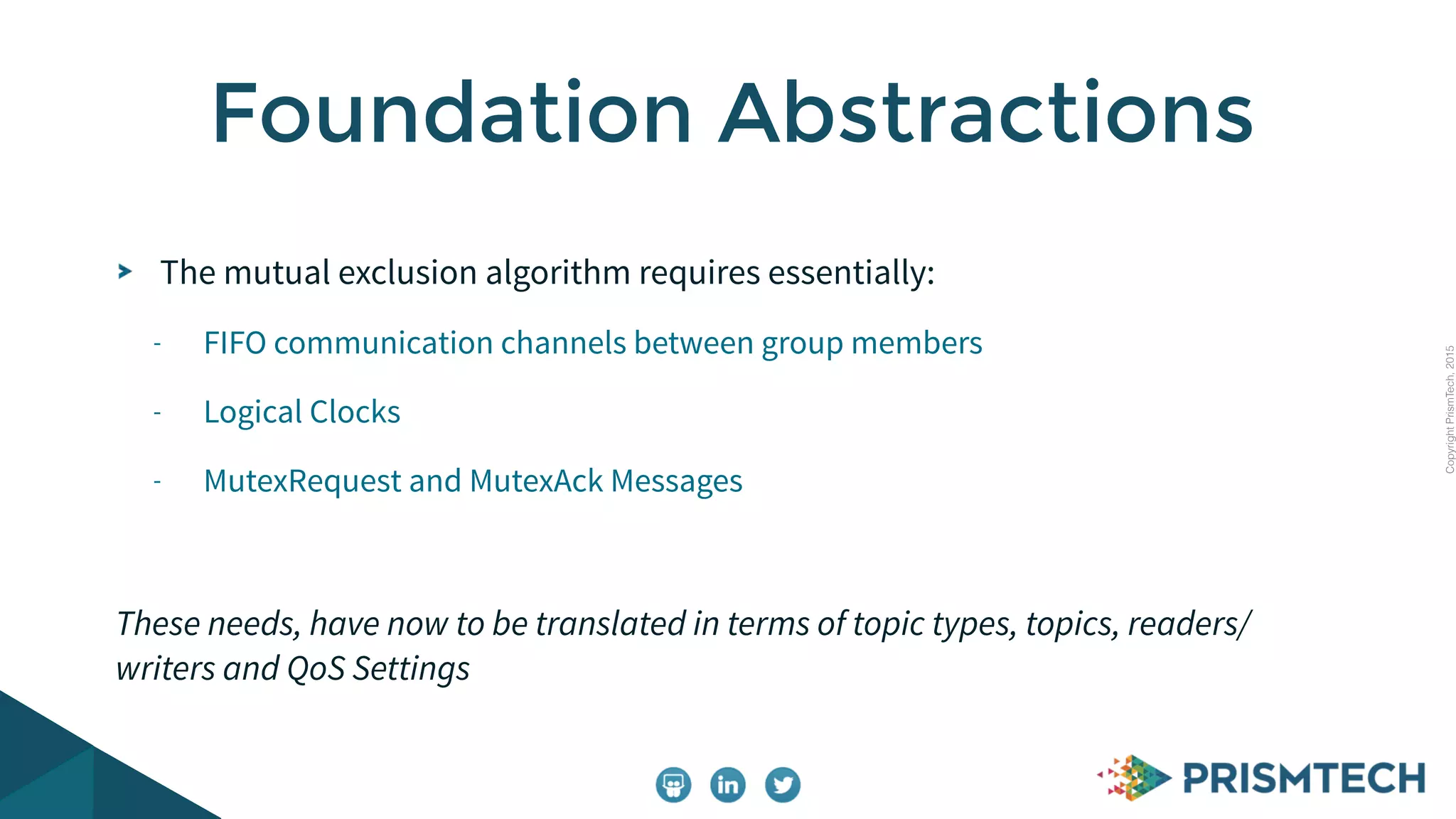 Foundation Abstractions

The mutual exclusion algorithm requires essentially:

- FIFO communication channels between group members

- Logical Clocks

- MutexRequest and MutexAck Messages

These needs, have now to be translated in terms of topic types, topics, readers/writers and QoS Settings

Copyright PrismTech, 2015

in

PRISMTECH